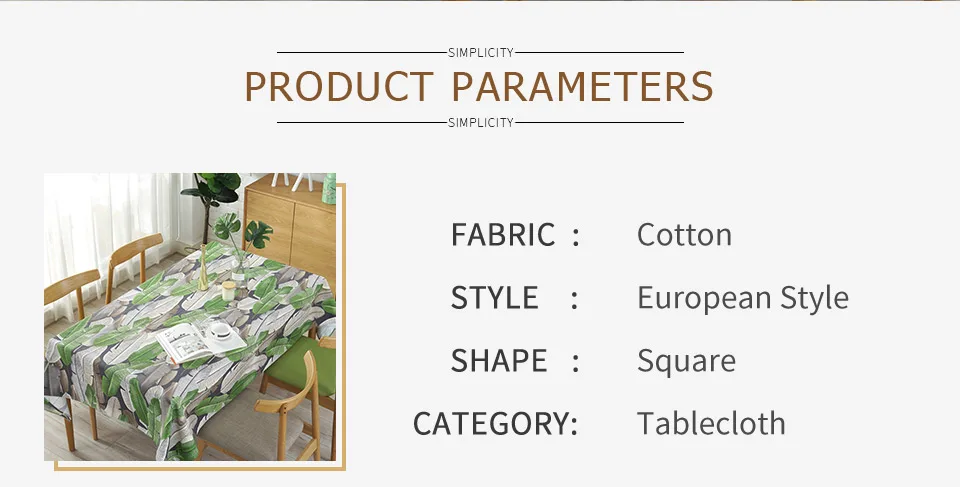 SIMPLICITY

PRODUCT PARAMETERS

SIMPLICITY

FABRIC : Cotton

STYLE : European Style

SHAPE : Square

CATEGORY: Tablecloth